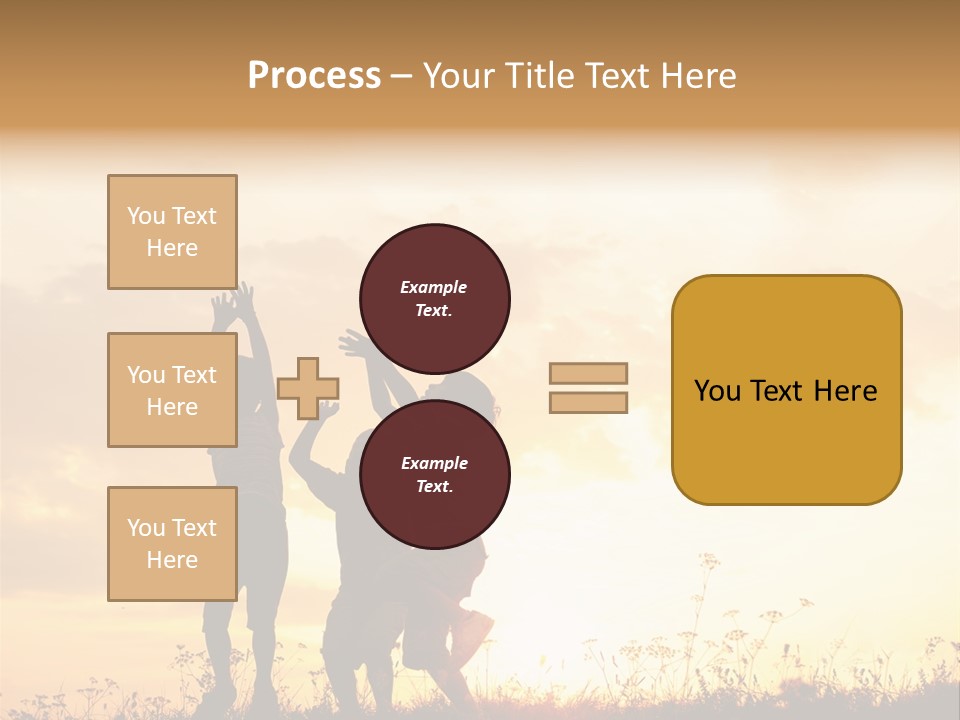 Process – Your Title Text Here

You Text Here

You Text Here

You Text Here

Example Text.

Example Text.

You Text Here